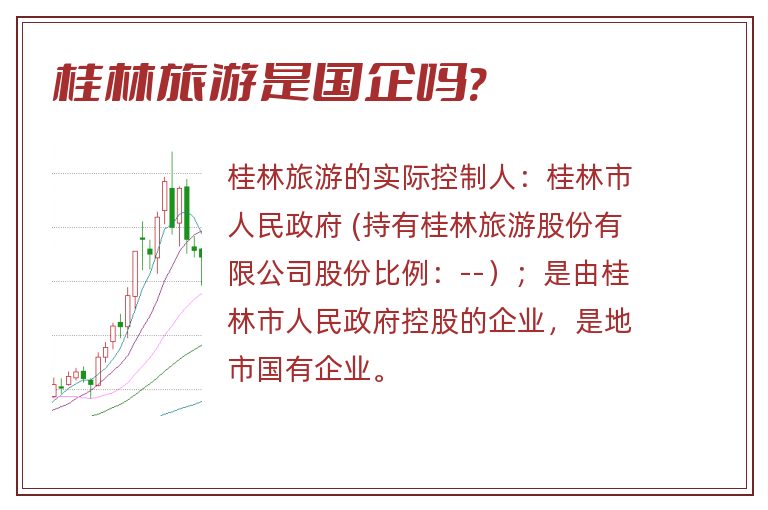 桂林旅游是国企吗?

桂林旅游的实际控制人：桂林市人民政府 (持有桂林旅游股份有限公司股份比例：--）；是由桂林市人民政府控股的企业，是地市国有企业。